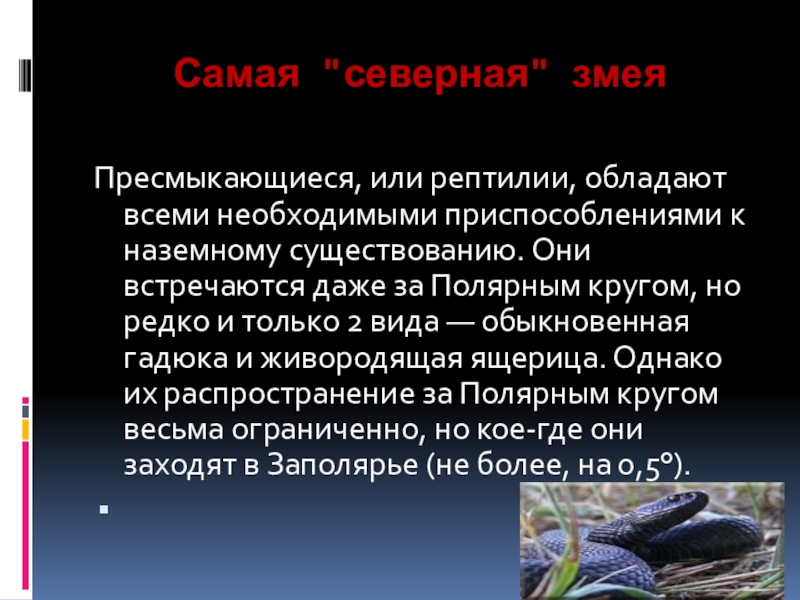 Самая "северная" змея

Пресмыкающиеся, или рептилии, обладают всеми необходимыми приспособлениями к наземному существованию. Они встречаются даже за Полярным кругом, но редко и только 2 вида — обыкновенная гадюка и живородящая ящерица. Однако их распространение за Полярным кругом весьма ограниченно, но кое-где они заходят в Заполярье (не более, на 0,5°).